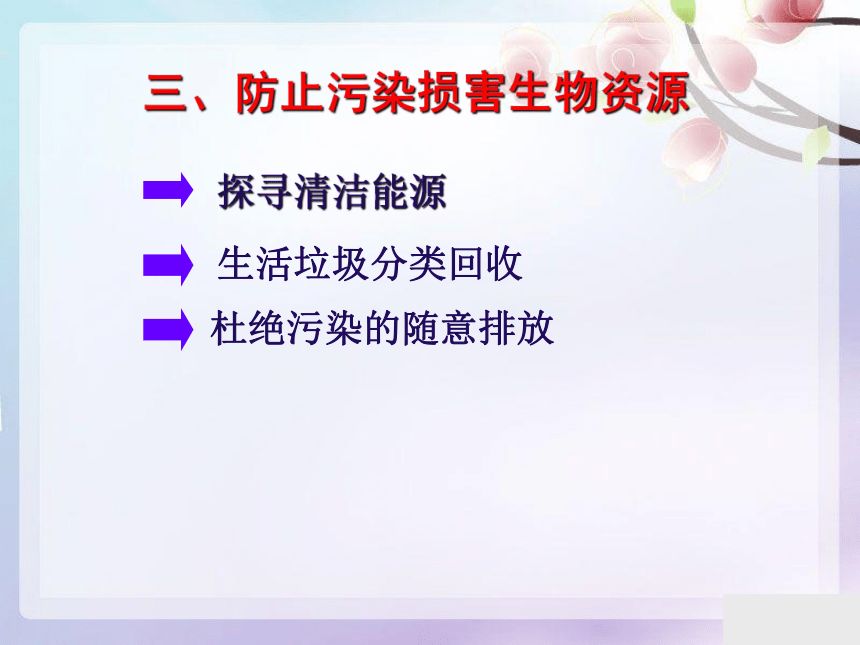 三、防止污染损害生物资源

探寻清洁能源

生活垃圾分类回收

杜绝污染的随意排放